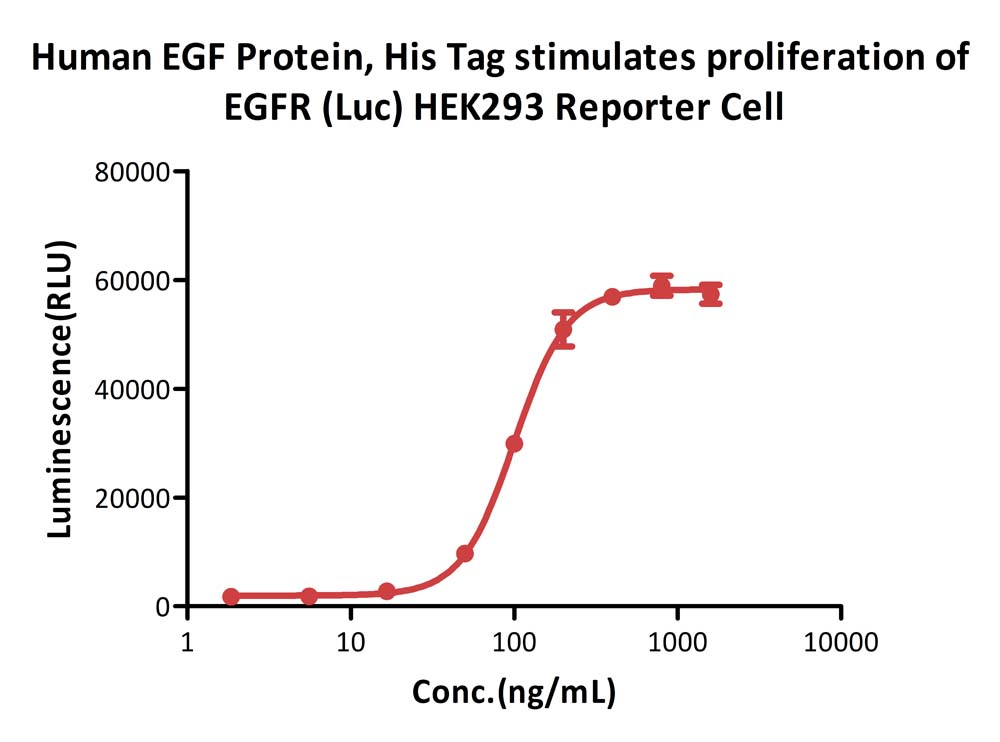 Human EGF Protein, His Tag stimulates proliferation of EGFR (Luc) HEK293 Reporter Cell

Luminescence(RLU)

80000
60000
40000
20000
0

1
10
100
1000
10000

Conc.(ng/mL)